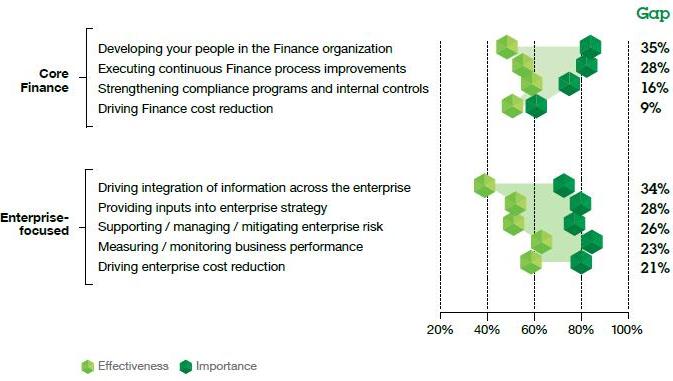 Gap

Core Finance

Developing your people in the Finance organization 35%
Executing continuous Finance process improvements 28%
Strengthening compliance programs and internal controls 16%
Driving Finance cost reduction 9%

Enterprise-focused

Driving integration of information across the enterprise 34%
Providing inputs into enterprise strategy 28%
Supporting / managing / mitigating enterprise risk 26%
Measuring / monitoring business performance 23%
Driving enterprise cost reduction 21%

20% 40% 60% 80% 100%

Effectiveness Importance